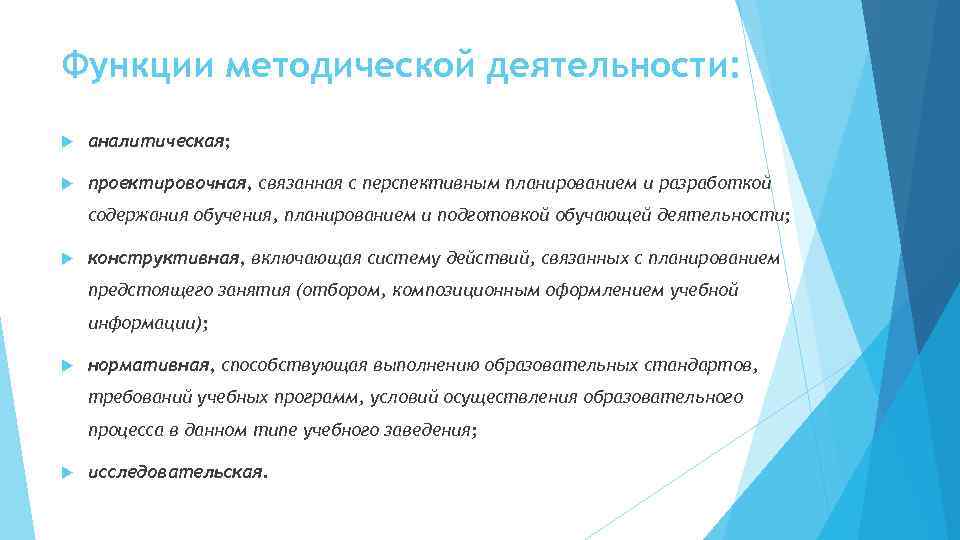 Функции методической деятельности:

аналитическая;

проектировочная, связанная с перспективным планированием и разработкой содержания обучения, планированием и подготовкой обучающей деятельности;

конструктивная, включающая систему действий, связанных с планированием предстоящего занятия (отбором, композиционным оформлением учебной информации);

нормативная, способствующая выполнению образовательных стандартов, требований учебных программ, условий осуществления образовательного процесса в данном типе учебного заведения;

исследовательская.